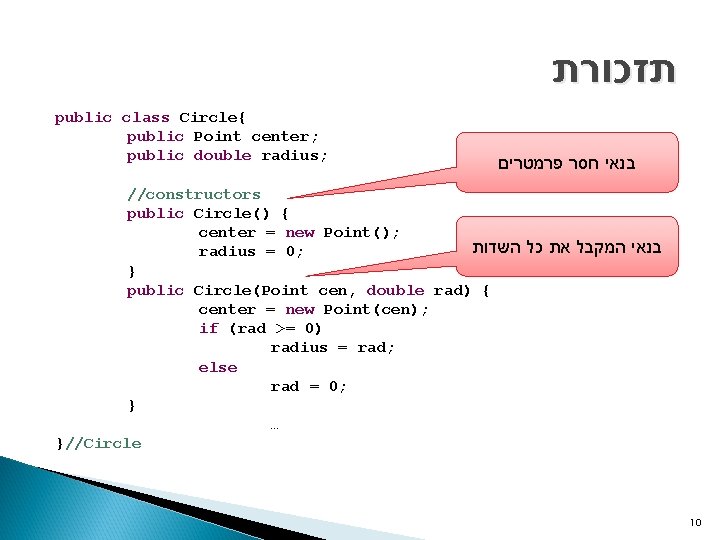 תזכורת

public class Circle{
	public Point center;
	public double radius;

	//constructors
	public Circle() {
		center = new Point();
		radius = 0;
	}
	public Circle(Point cen, double rad) {
		center = new Point(cen);
		if (rad >= 0)
			radius = rad;
		else
			rad = 0;
	}
			…
}//Circle

בנאי חסר פרמטרים

בנאי המקבל את כל השדות

10